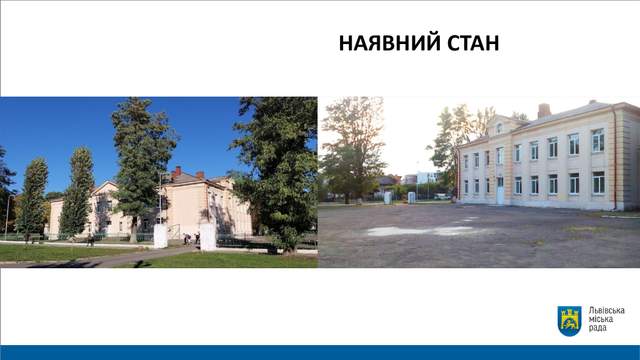 НАЯВНИЙ СТАН

Львівська міська рада